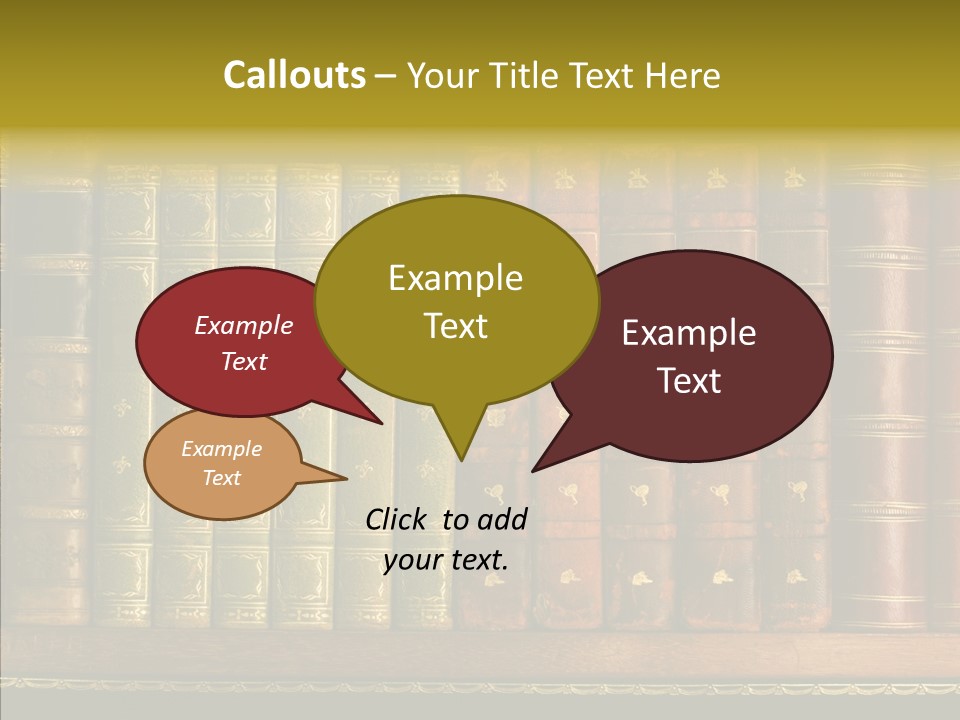 Callouts – Your Title Text Here

Example Text

Example Text

Example Text

Example Text

Click to add your text.